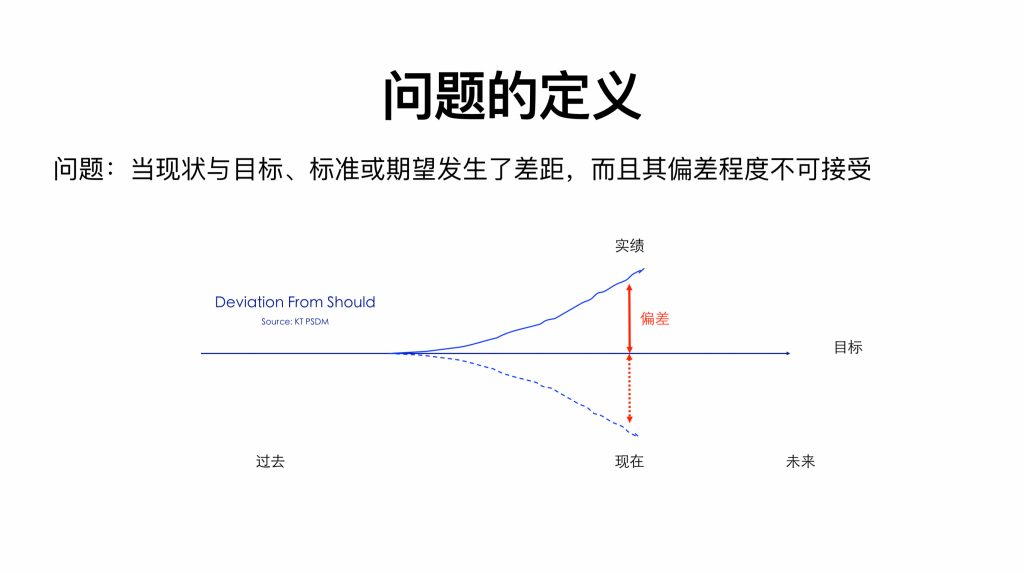 问题的定义

问题：当现状与目标、标准或期望发生了差距，而且其偏差程度不可接受

实绩

Deviation From Should

Source: KT PSDM

偏差

目标

过去

现在

未来